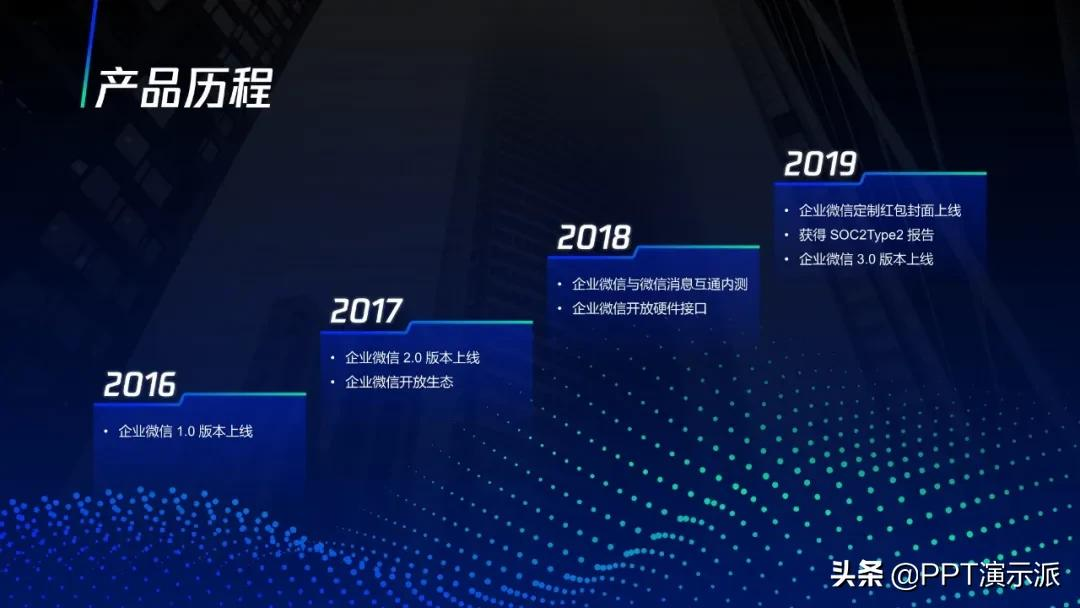 产品历程

2016
• 企业微信 1.0 版本上线

2017
• 企业微信 2.0 版本上线
• 企业微信开放生态

2018
• 企业微信与微信消息互通内测
• 企业微信开放硬件接口

2019
• 企业微信定制红包封面上线
• 获得 SOC2Type2 报告
• 企业微信 3.0 版本上线

头条 @PPT演示派